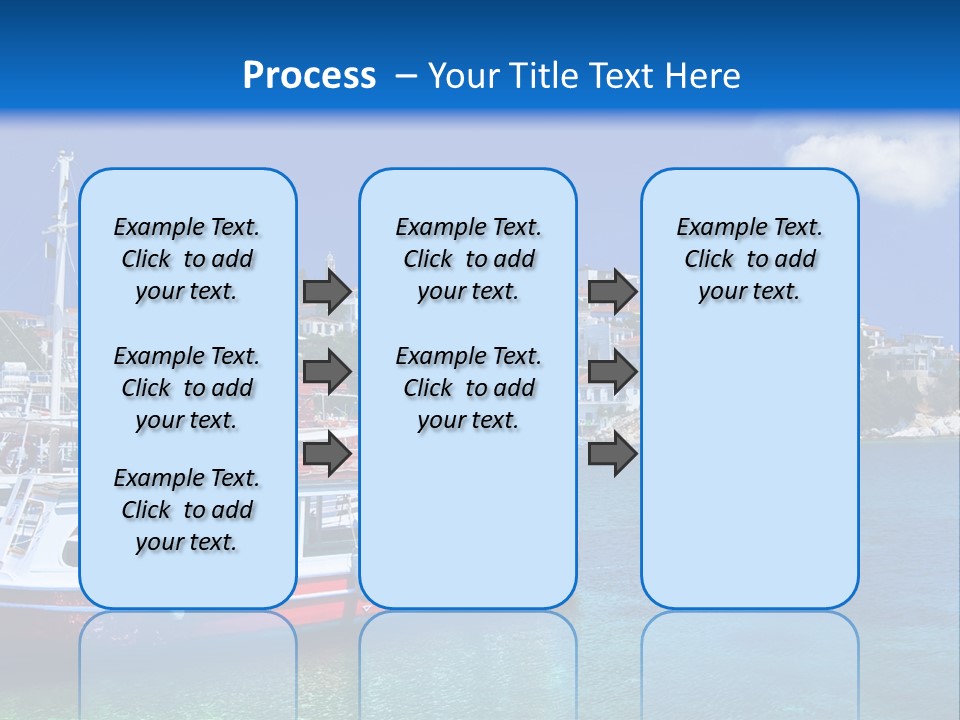 Process – Your Title Text Here

Example Text. Click to add your text.

Example Text. Click to add your text.

Example Text. Click to add your text.

Example Text. Click to add your text.

Example Text. Click to add your text.

Example Text. Click to add your text.